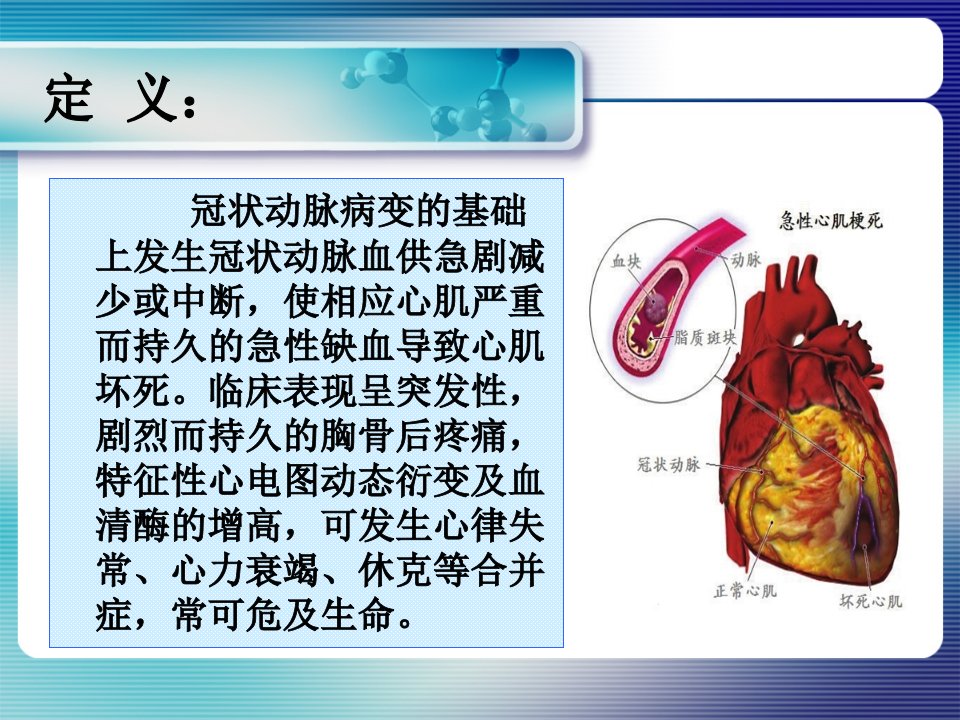 定 义：

冠状动脉病变的基础上发生冠状动脉血供急剧减少或中断，使相应心肌严重而持久的急性缺血导致心肌坏死。临床表现呈突发性，剧烈而持久的胸骨后疼痛，特征性心电图动态衍变及血清酶的增高，可发生心律失常、心力衰竭、休克等合并症，常可危及生命。

急性心肌梗死
血块
动脉
脂质斑块
冠状动脉
正常心肌
坏死心肌